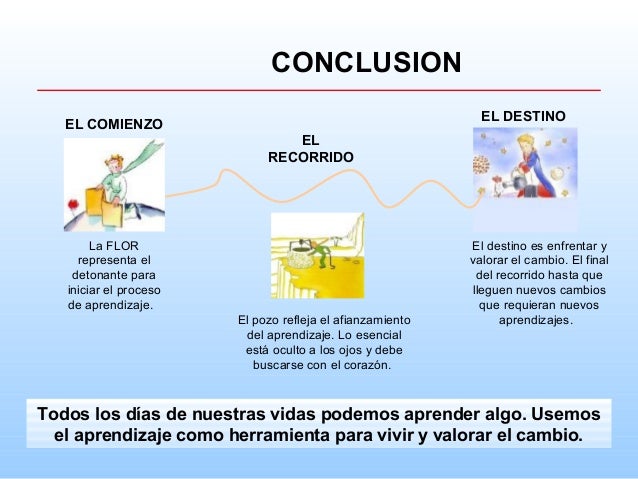 CONCLUSION

EL COMIENZO

La FLOR representa el detonante para iniciar el proceso de aprendizaje.

EL RECORRIDO

El pozo refleja el afianzamiento del aprendizaje. Lo esencial está oculto a los ojos y debe buscarse con el corazón.

EL DESTINO

El destino es enfrentar y valorar el cambio. El final del recorrido hasta que lleguen nuevos cambios que requieran nuevos aprendizajes.

Todos los días de nuestras vidas podemos aprender algo. Usemos el aprendizaje como herramienta para vivir y valorar el cambio.